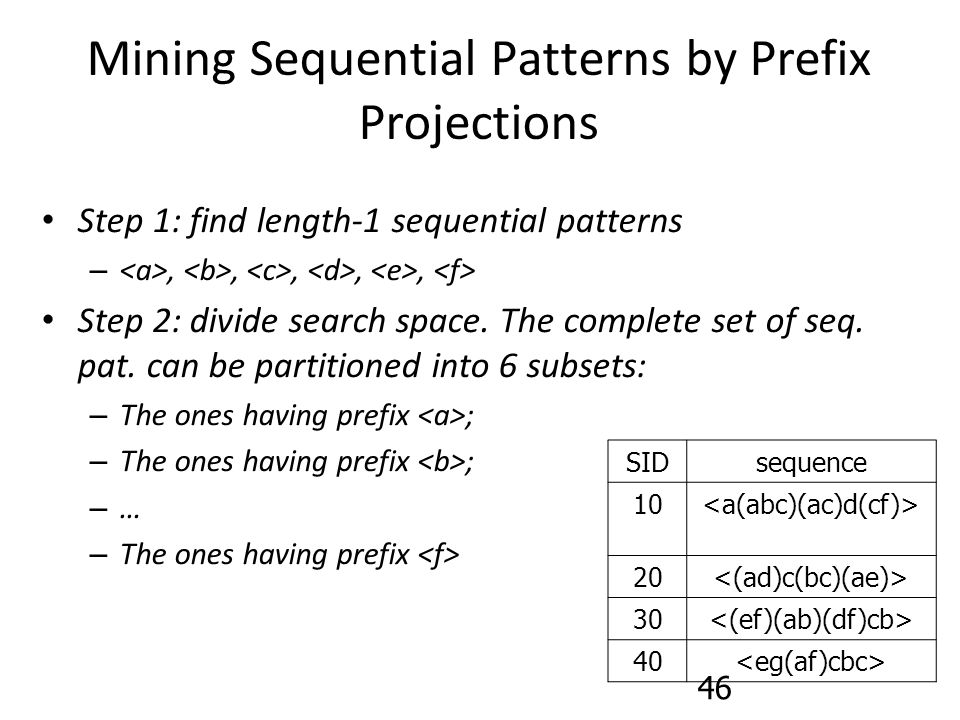 Mining Sequential Patterns by Prefix Projections

• Step 1: find length-1 sequential patterns
  – <a>, <b>, <c>, <d>, <e>, <f>
• Step 2: divide search space. The complete set of seq. pat. can be partitioned into 6 subsets:
  – The ones having prefix <a>;
  – The ones having prefix <b>;
  – …
  – The ones having prefix <f>

| SID | sequence |
|---|---|
| 10 | <a(abc)(ac)d(cf)> |
| 20 | <(ad)c(bc)(ae)> |
| 30 | <(ef)(ab)(df)cb> |
| 40 | <eg(af)cbc> |

46